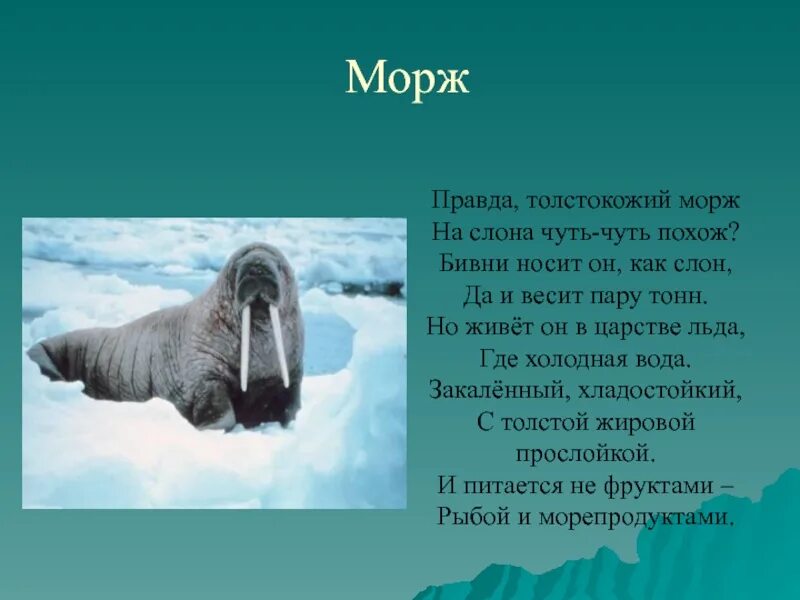 Морж

Правда, толстокожий морж
На слона чуть-чуть похож?
Бивни носит он, как слон,
Да и весит пару тонн.
Но живёт он в царстве льда,
Где холодная вода.
Закалённый, хладостойкий,
С толстой жировой
прослойкой.
И питается не фруктами –
Рыбой и морепродуктами.